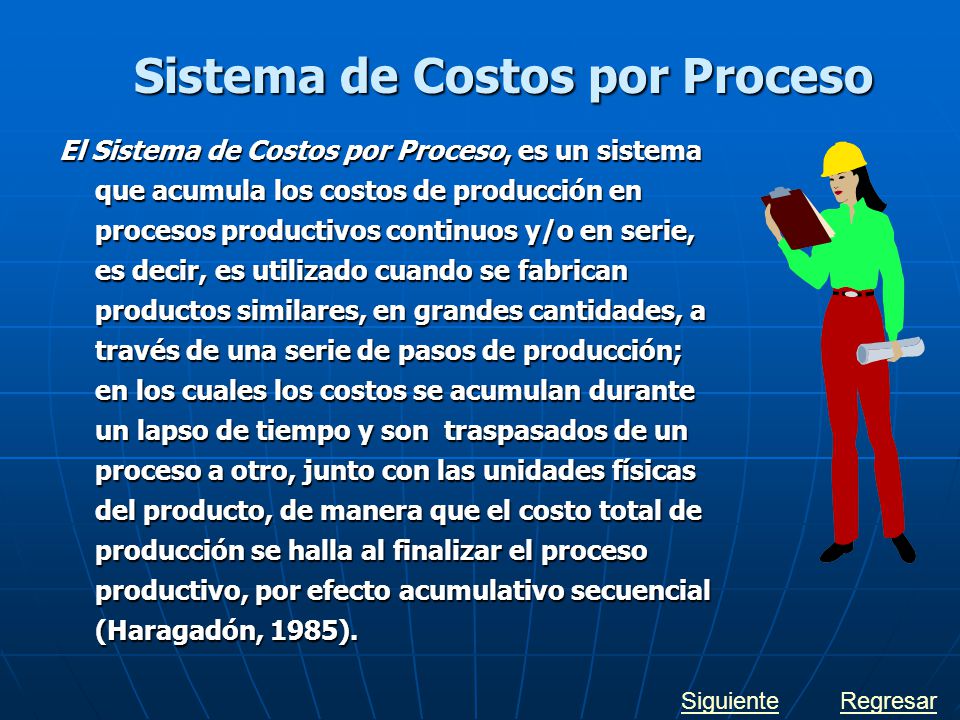 Sistema de Costos por Proceso

El Sistema de Costos por Proceso, es un sistema que acumula los costos de producción en procesos productivos continuos y/o en serie, es decir, es utilizado cuando se fabrican productos similares, en grandes cantidades, a través de una serie de pasos de producción; en los cuales los costos se acumulan durante un lapso de tiempo y son traspasados de un proceso a otro, junto con las unidades físicas del producto, de manera que el costo total de producción se halla al finalizar el proceso productivo, por efecto acumulativo secuencial (Haragadón, 1985).

Siguiente Regresar